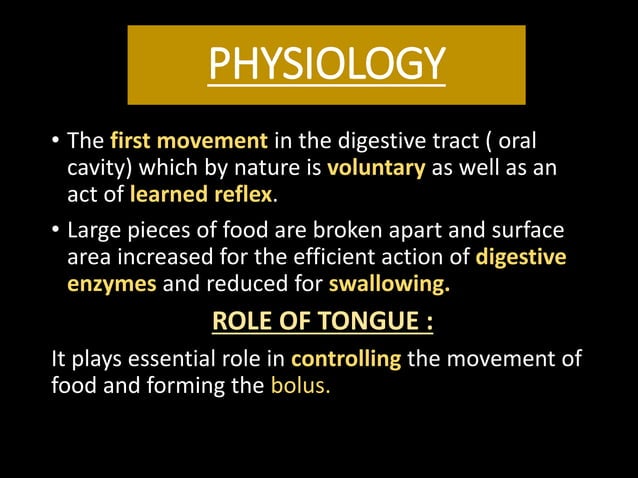 PHYSIOLOGY

• The first movement in the digestive tract ( oral cavity) which by nature is voluntary as well as an act of learned reflex.

• Large pieces of food are broken apart and surface area increased for the efficient action of digestive enzymes and reduced for swallowing.

ROLE OF TONGUE :

It plays essential role in controlling the movement of food and forming the bolus.